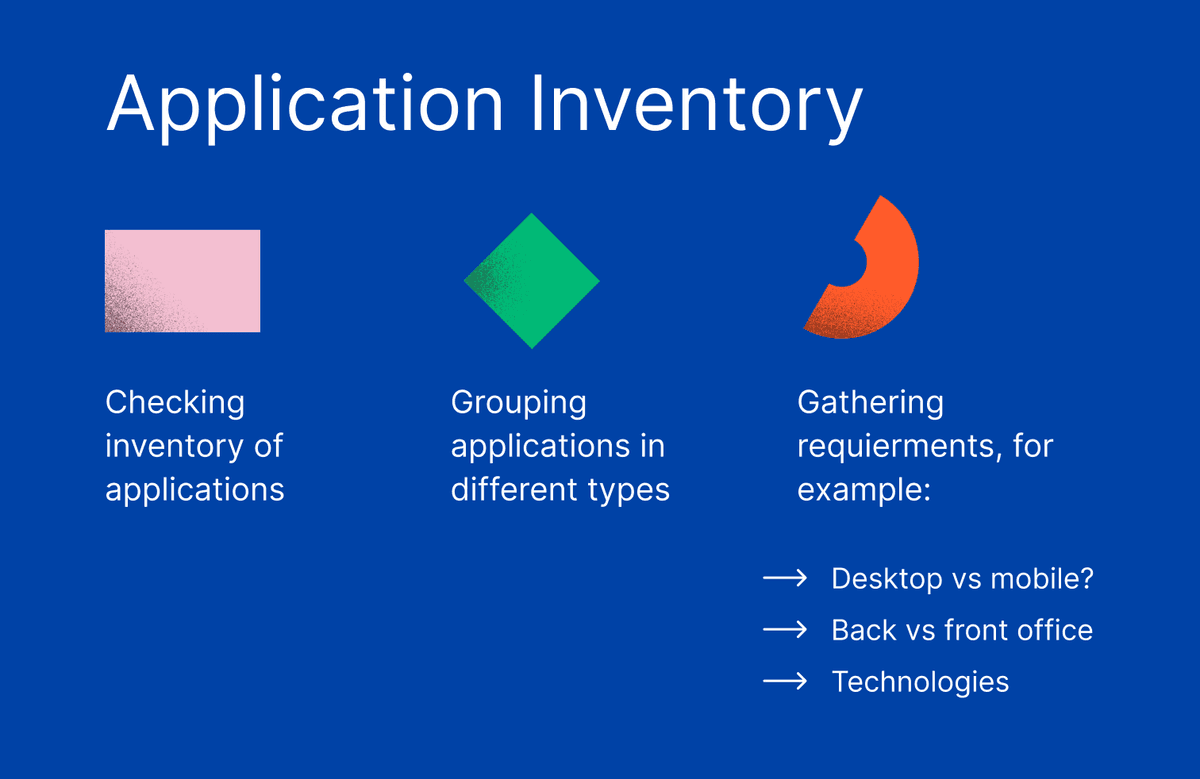 Application Inventory

Checking inventory of applications

Grouping applications in different types

Gathering requierments, for example:

⟶ Desktop vs mobile?
⟶ Back vs front office
⟶ Technologies